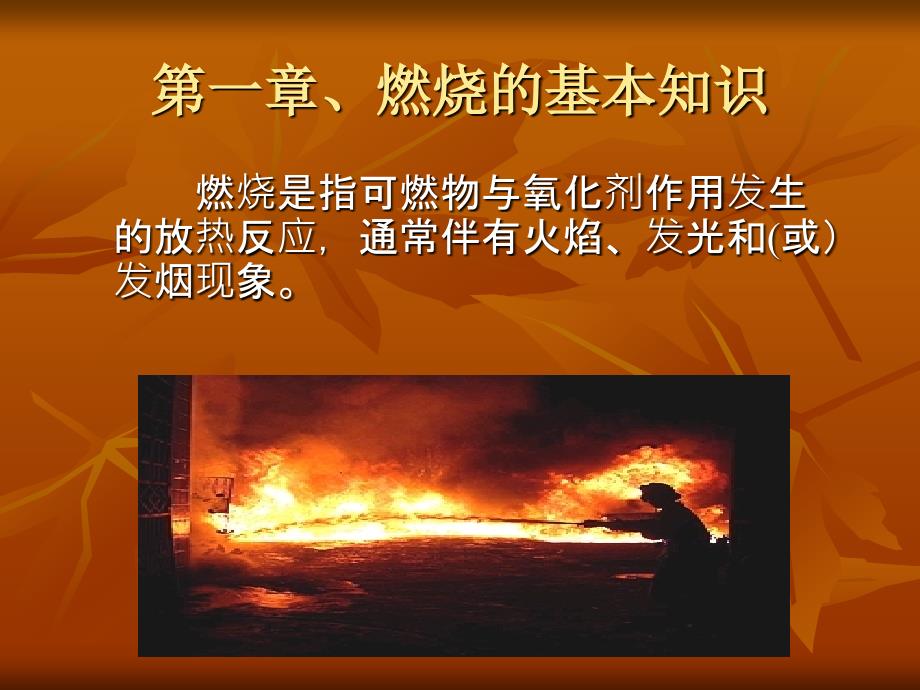 第一章、燃烧的基本知识

燃烧是指可燃物与氧化剂作用发生的放热反应，通常伴有火焰、发光和(或）发烟现象。